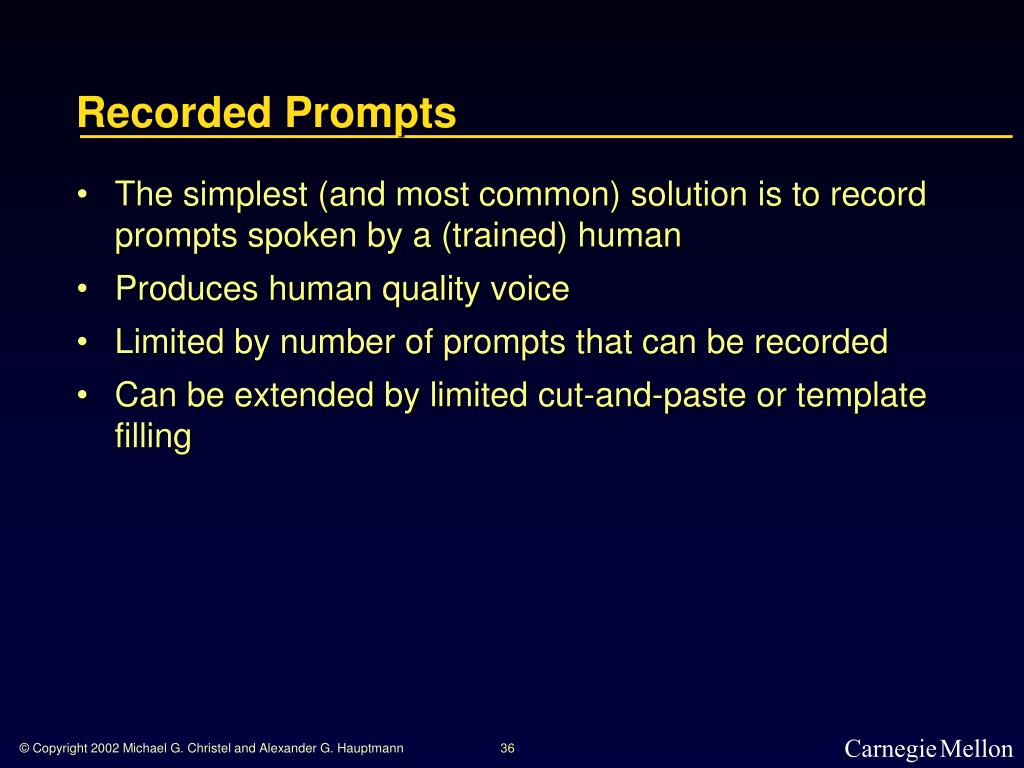 Recorded Prompts

• The simplest (and most common) solution is to record prompts spoken by a (trained) human
• Produces human quality voice
• Limited by number of prompts that can be recorded
• Can be extended by limited cut-and-paste or template filling

© Copyright 2002 Michael G. Christel and Alexander G. Hauptmann 36 Carnegie Mellon